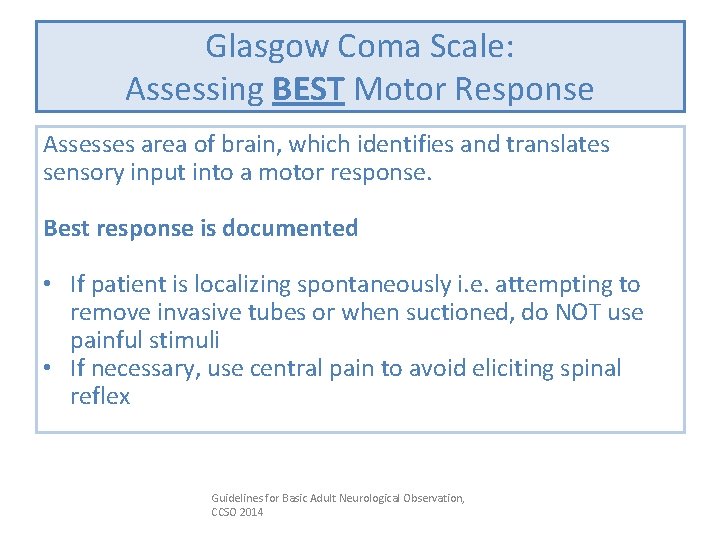 Glasgow Coma Scale:
Assessing BEST Motor Response

Assesses area of brain, which identifies and translates sensory input into a motor response.

Best response is documented

• If patient is localizing spontaneously i.e. attempting to remove invasive tubes or when suctioned, do NOT use painful stimuli
• If necessary, use central pain to avoid eliciting spinal reflex

Guidelines for Basic Adult Neurological Observation, CCSO 2014